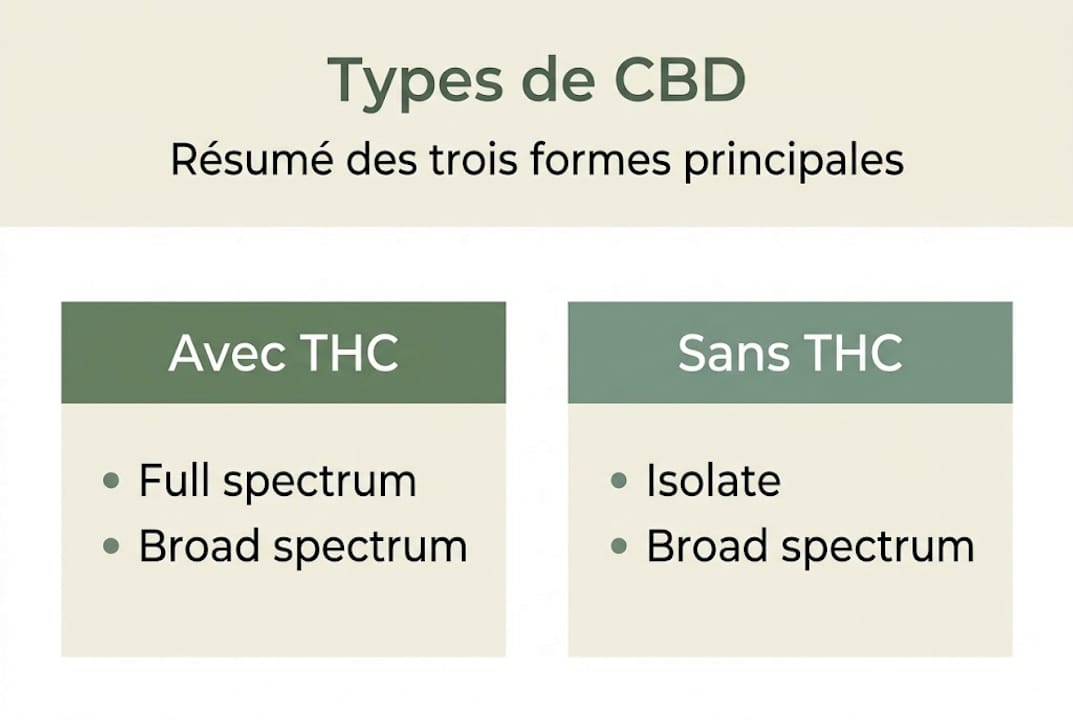 Types de CBD

Résumé des trois formes principales

Avec THC

• Full spectrum
• Broad spectrum

Sans THC

• Isolate
• Broad spectrum